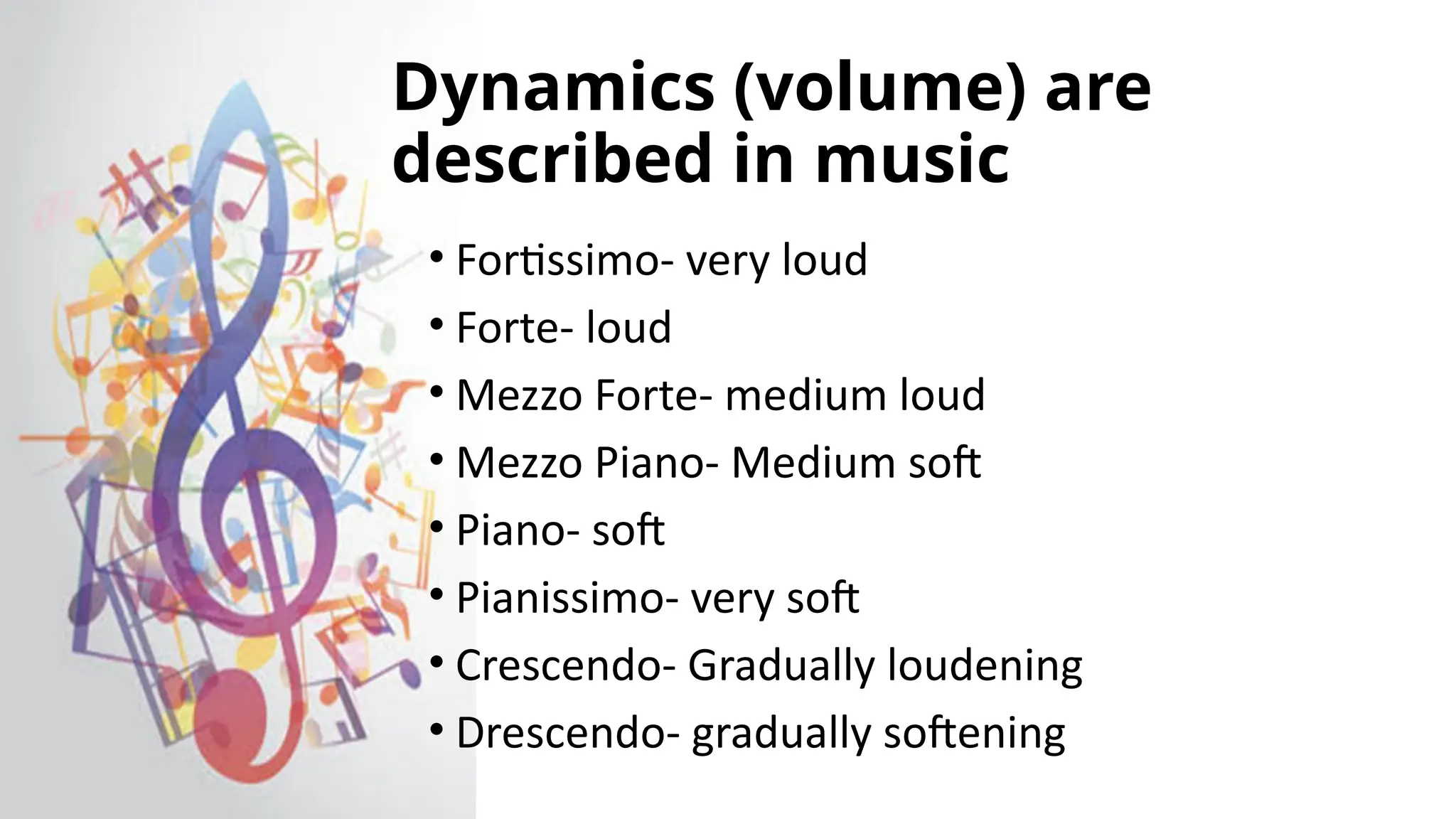 Dynamics (volume) are described in music

• Fortissimo- very loud
• Forte- loud
• Mezzo Forte- medium loud
• Mezzo Piano- Medium soft
• Piano- soft
• Pianissimo- very soft
• Crescendo- Gradually loudening
• Drescendo- gradually softening